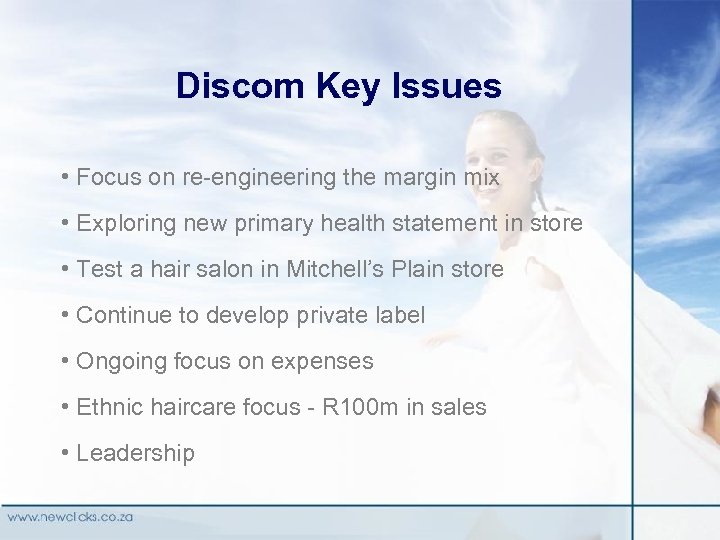 Discom Key Issues

• Focus on re-engineering the margin mix

• Exploring new primary health statement in store

• Test a hair salon in Mitchell's Plain store

• Continue to develop private label

• Ongoing focus on expenses

• Ethnic haircare focus - R100m in sales

• Leadership

www.newclicks.co.za